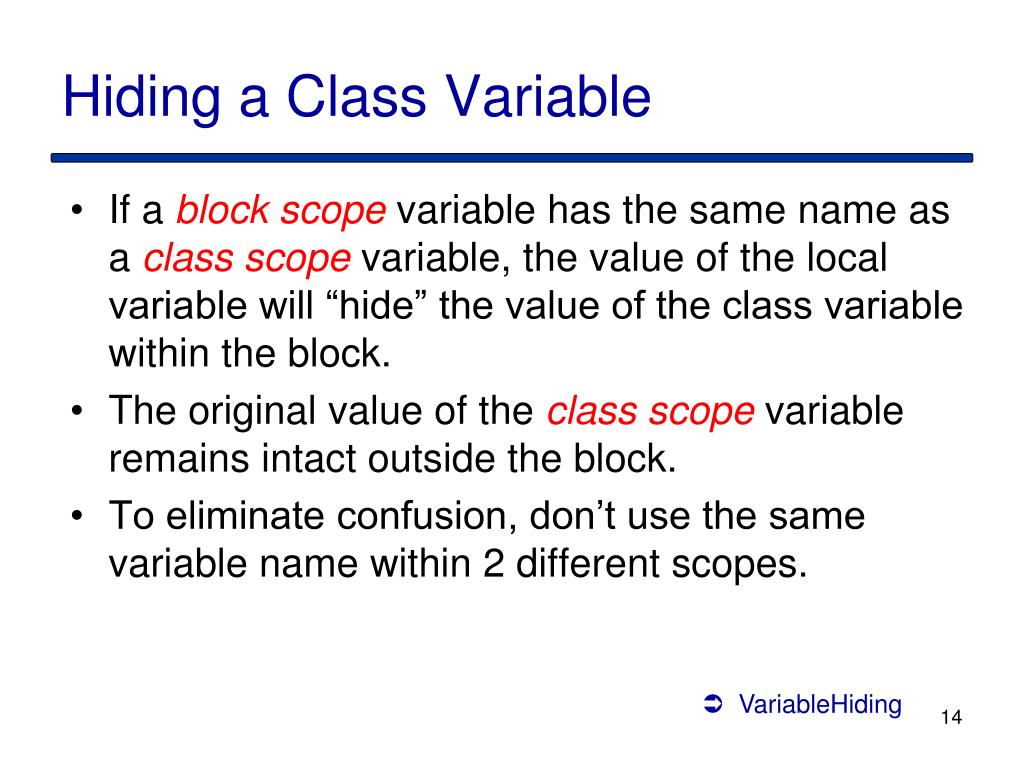 Hiding a Class Variable

• If a block scope variable has the same name as a class scope variable, the value of the local variable will “hide” the value of the class variable within the block.
• The original value of the class scope variable remains intact outside the block.
• To eliminate confusion, don’t use the same variable name within 2 different scopes.

➲ VariableHiding

14